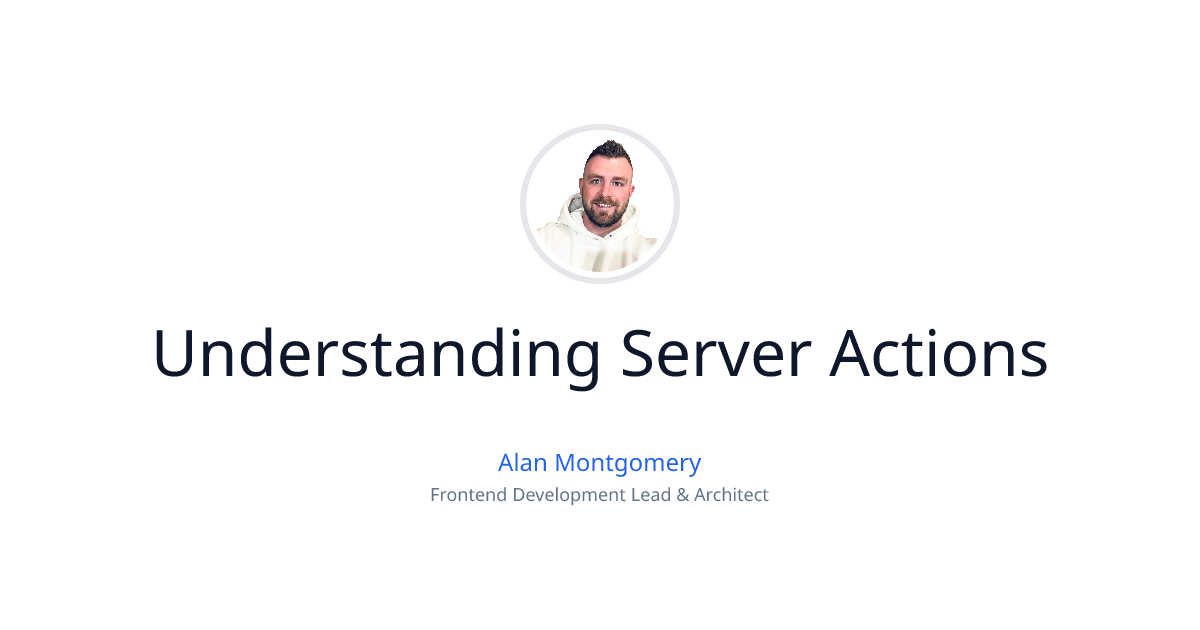 Understanding Server Actions

Alan Montgomery
Frontend Development Lead & Architect